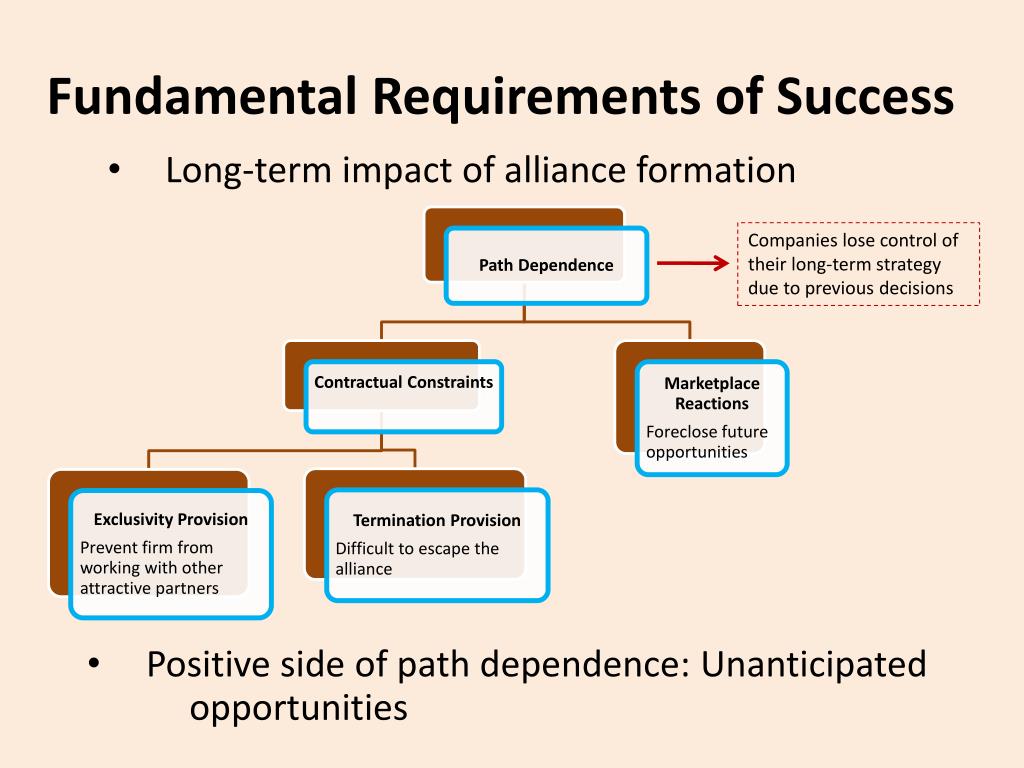 Fundamental Requirements of Success

• Long-term impact of alliance formation

Path Dependence

Companies lose control of their long-term strategy due to previous decisions

Contractual Constraints

Marketplace Reactions

Foreclose future opportunities

Exclusivity Provision

Prevent firm from working with other attractive partners

Termination Provision

Difficult to escape the alliance

• Positive side of path dependence: Unanticipated opportunities